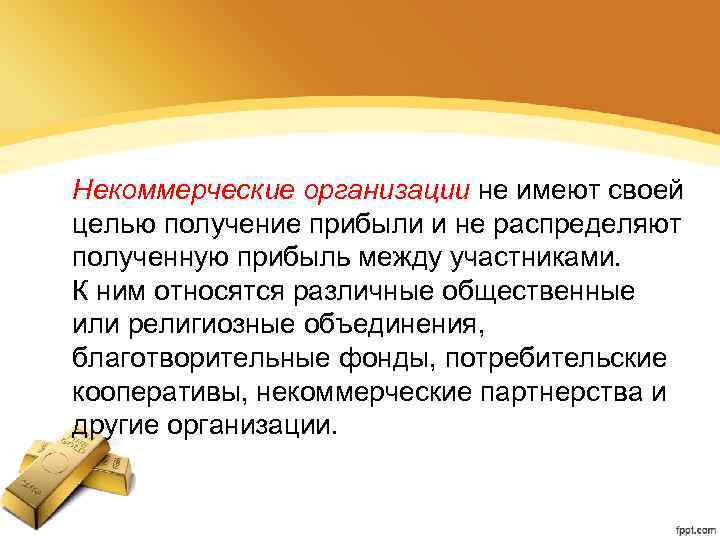 Некоммерческие организации не имеют своей целью получение прибыли и не распределяют полученную прибыль между участниками.
К ним относятся различные общественные или религиозные объединения, благотворительные фонды, потребительские кооперативы, некоммерческие партнерства и другие организации.

fppt.com